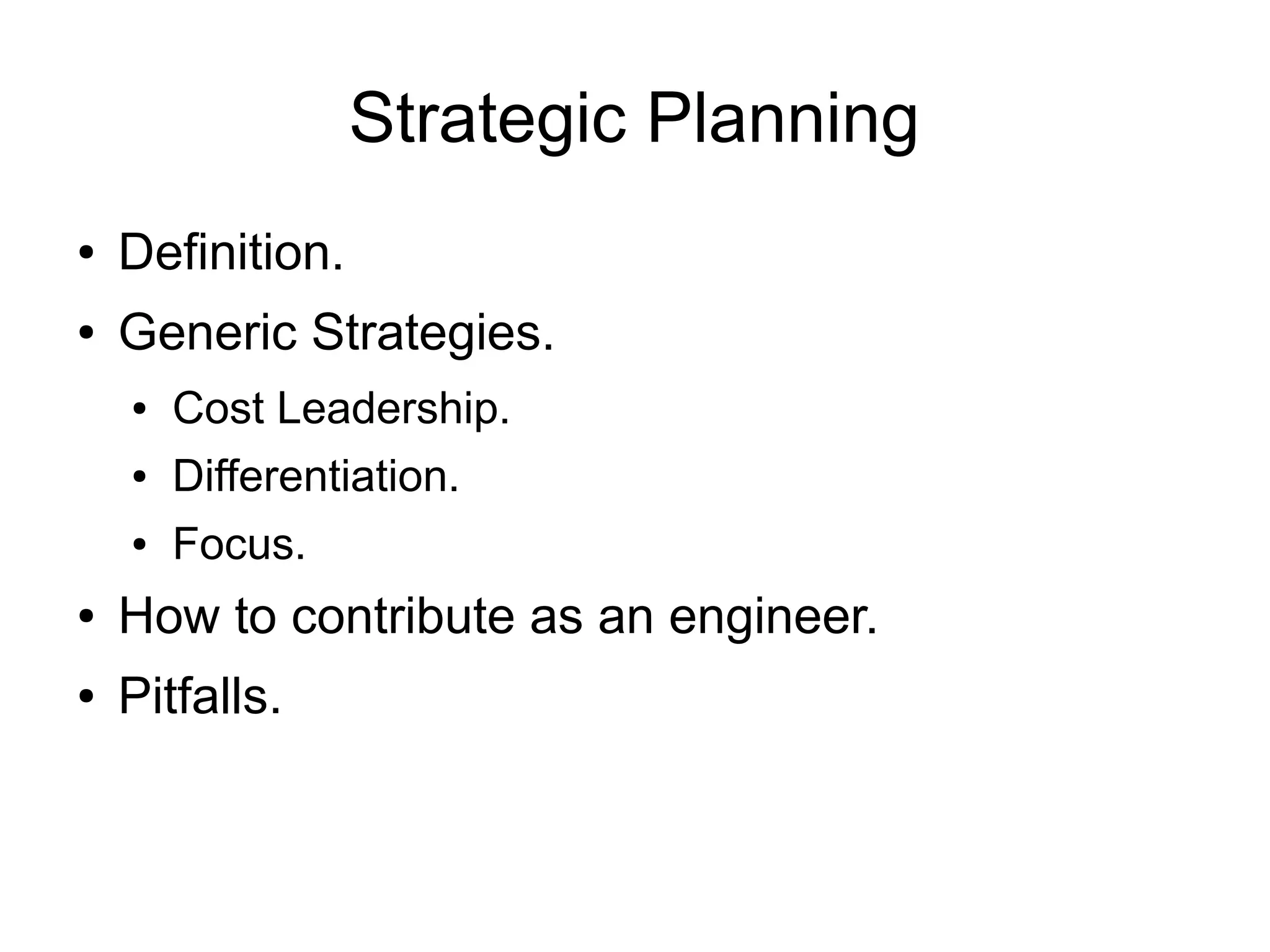 Strategic Planning

• Definition.
• Generic Strategies.
  • Cost Leadership.
  • Differentiation.
  • Focus.
• How to contribute as an engineer.
• Pitfalls.